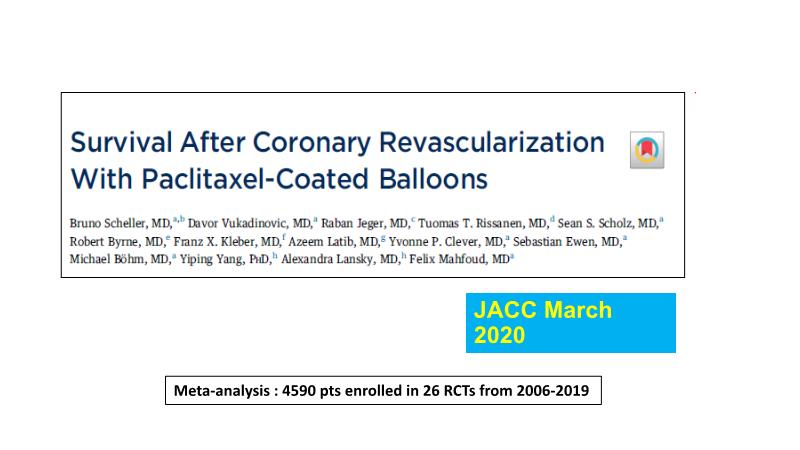 Survival After Coronary Revascularization With Paclitaxel-Coated Balloons

Bruno Scheller, MD,$^{a,b}$ Davor Vukadinovic, MD,$^{a}$ Raban Jeger, MD,$^{c}$ Tuomas T. Rissanen, MD,$^{d}$ Sean S. Scholz, MD,$^{a}$ Robert Byrne, MD,$^{e}$ Franz X. Kleber, MD,$^{f}$ Azeem Latib, MD,$^{g}$ Yvonne P. Clever, MD,$^{a}$ Sebastian Ewen, MD,$^{a}$ Michael Böhm, MD,$^{a}$ Yiping Yang, PhD,$^{h}$ Alexandra Lansky, MD,$^{h}$ Felix Mahfoud, MD$^{a}$

JACC March 2020

Meta-analysis : 4590 pts enrolled in 26 RCTs from 2006-2019